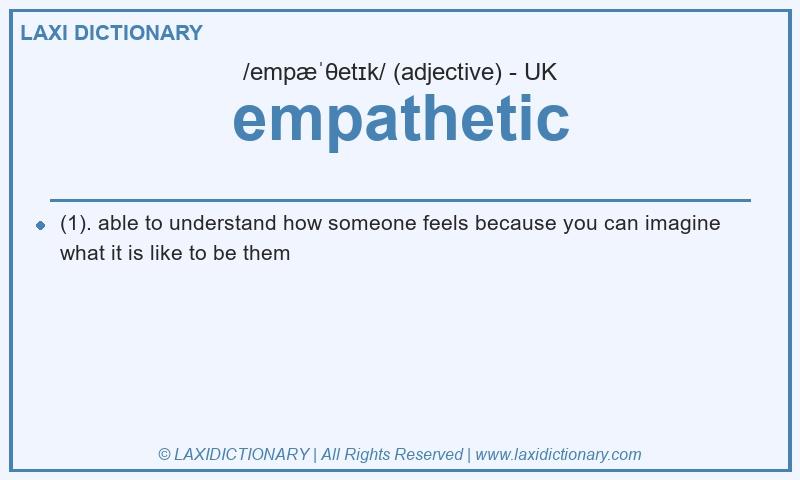 LAXI DICTIONARY

/empæˈθetɪk/ (adjective) - UK

empathetic

(1). able to understand how someone feels because you can imagine what it is like to be them

© LAXIDICTIONARY | All Rights Reserved | www.laxidictionary.com